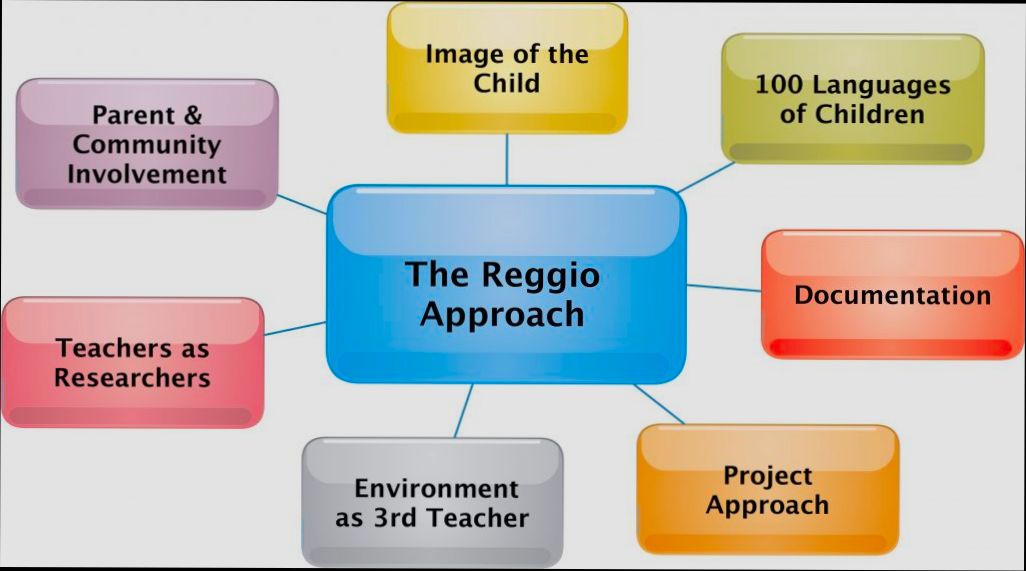 The Reggio Approach

Image of the Child

100 Languages of Children

Documentation

Project Approach

Environment as 3rd Teacher

Teachers as Researchers

Parent & Community Involvement